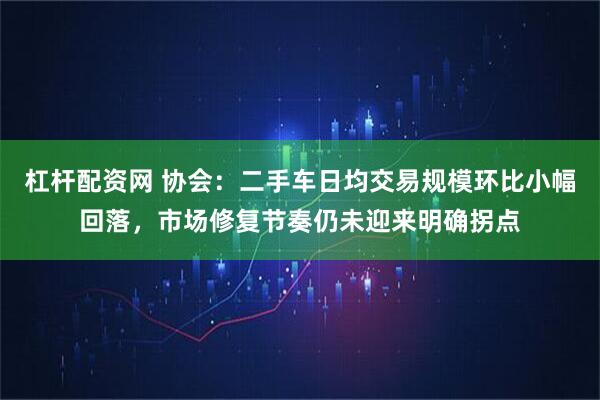 杠杆配资网 协会：二手车日均交易规模环比小幅回落，市场修复节奏仍未迎来明确拐点